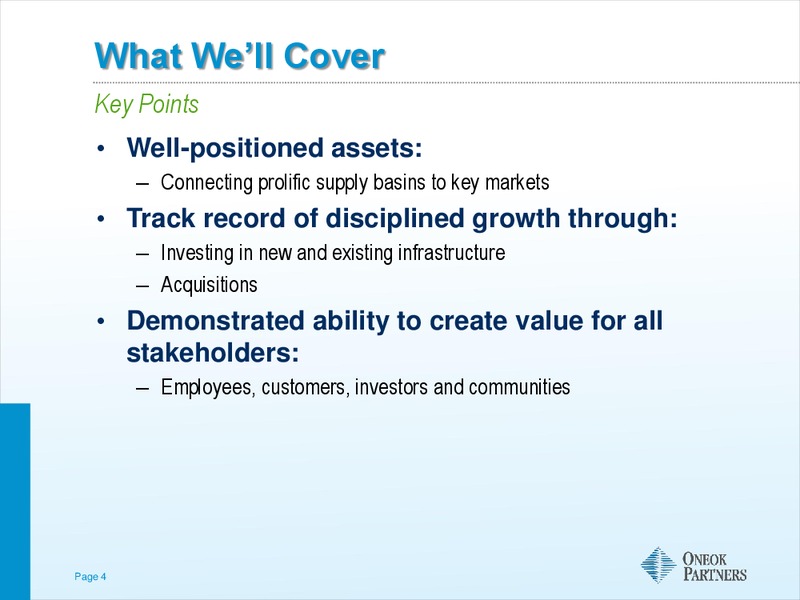 What We'll Cover

Key Points

• Well-positioned assets:
– Connecting prolific supply basins to key markets

• Track record of disciplined growth through:
– Investing in new and existing infrastructure
– Acquisitions

• Demonstrated ability to create value for all stakeholders:
– Employees, customers, investors and communities

Page 4

ONEOK PARTNERS